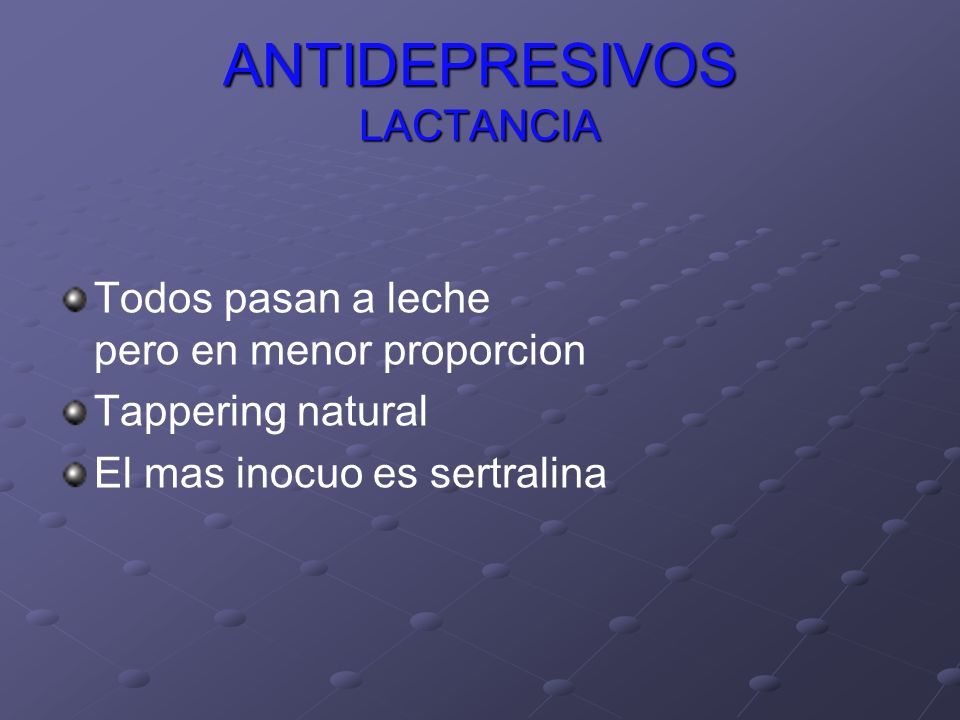 ANTIDEPRESIVOS
LACTANCIA

Todos pasan a leche pero en menor proporcion

Tappering natural

El mas inocuo es sertralina